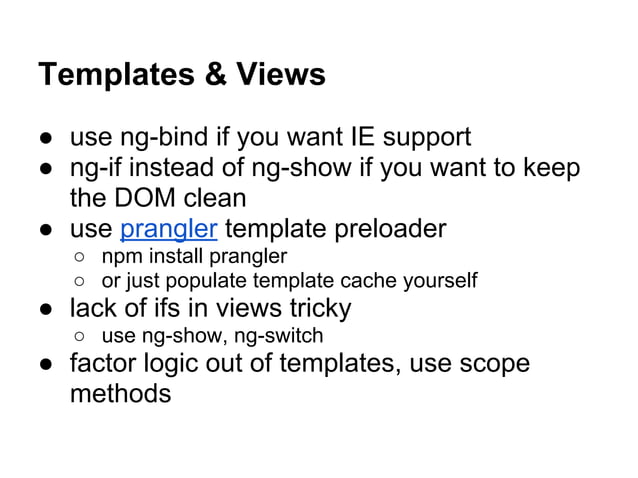 Templates & Views

● use ng-bind if you want IE support
● ng-if instead of ng-show if you want to keep the DOM clean
● use prangler template preloader
○ npm install prangler
○ or just populate template cache yourself
● lack of ifs in views tricky
○ use ng-show, ng-switch
● factor logic out of templates, use scope methods